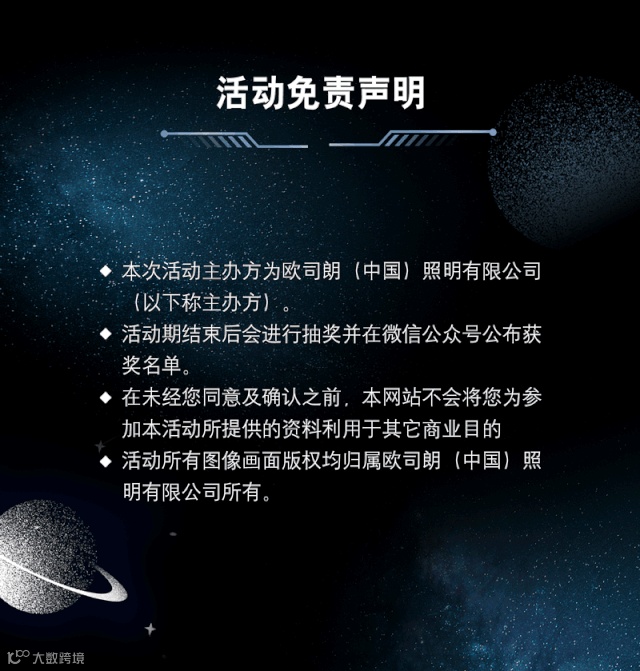 活动免责声明

◆ 本次活动主办方为欧司朗（中国）照明有限公司（以下称主办方）。

◆ 活动期结束后会进行抽奖并在微信公众号公布获奖名单。

◆ 在未经您同意及确认之前，本网站不会将您为参加本活动所提供的资料利用于其它商业目的

◆ 活动所有图像画面版权均归属欧司朗（中国）照明有限公司所有。

大数跨境